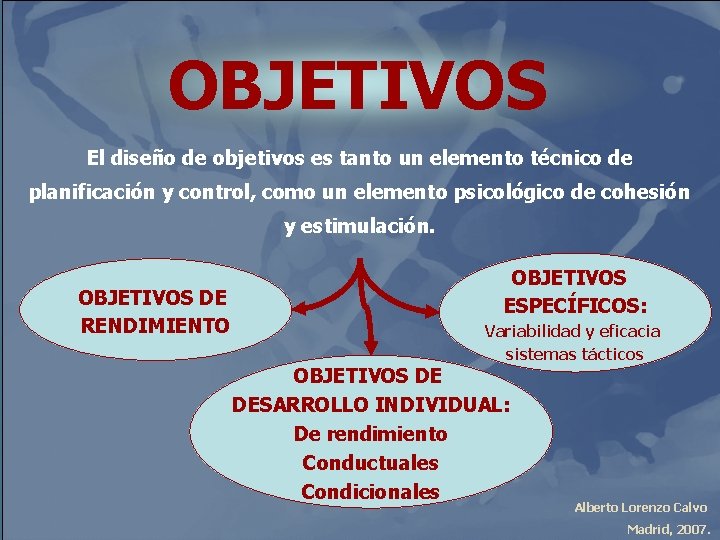 OBJETIVOS

El diseño de objetivos es tanto un elemento técnico de planificación y control, como un elemento psicológico de cohesión y estimulación.

OBJETIVOS DE RENDIMIENTO

OBJETIVOS ESPECÍFICOS:
Variabilidad y eficacia sistemas tácticos

OBJETIVOS DE DESARROLLO INDIVIDUAL:
De rendimiento
Conductuales
Condicionales

Alberto Lorenzo Calvo
Madrid, 2007.